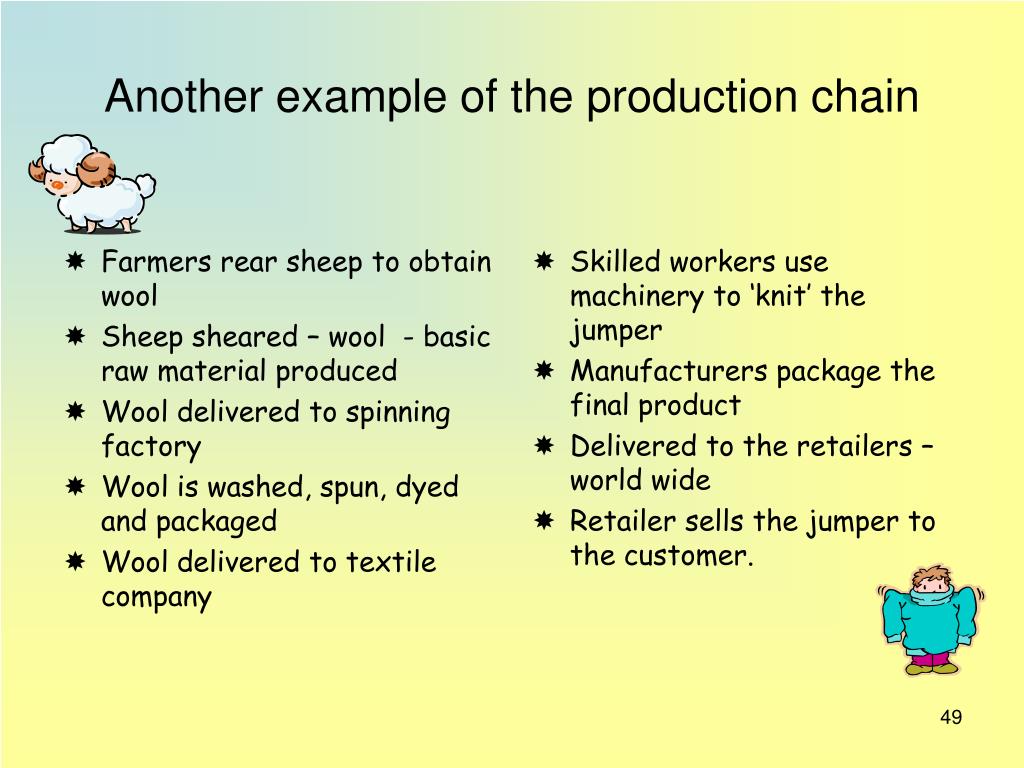 Another example of the production chain

- Farmers rear sheep to obtain wool
- Sheep sheared – wool - basic raw material produced
- Wool delivered to spinning factory
- Wool is washed, spun, dyed and packaged
- Wool delivered to textile company

- Skilled workers use machinery to ‘knit’ the jumper
- Manufacturers package the final product
- Delivered to the retailers – world wide
- Retailer sells the jumper to the customer.

49